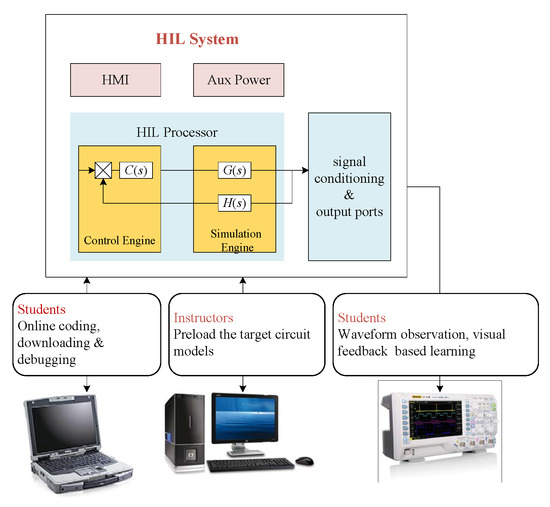 HIL System

HMI

Aux Power

HIL Processor

$C(s)$

$G(s)$

$H(s)$

Control Engine

Simulation Engine

signal conditioning & output ports

Students
Online coding, downloading & debugging

Instructors
Preload the target circuit models

Students
Waveform observation, visual feedback based learning